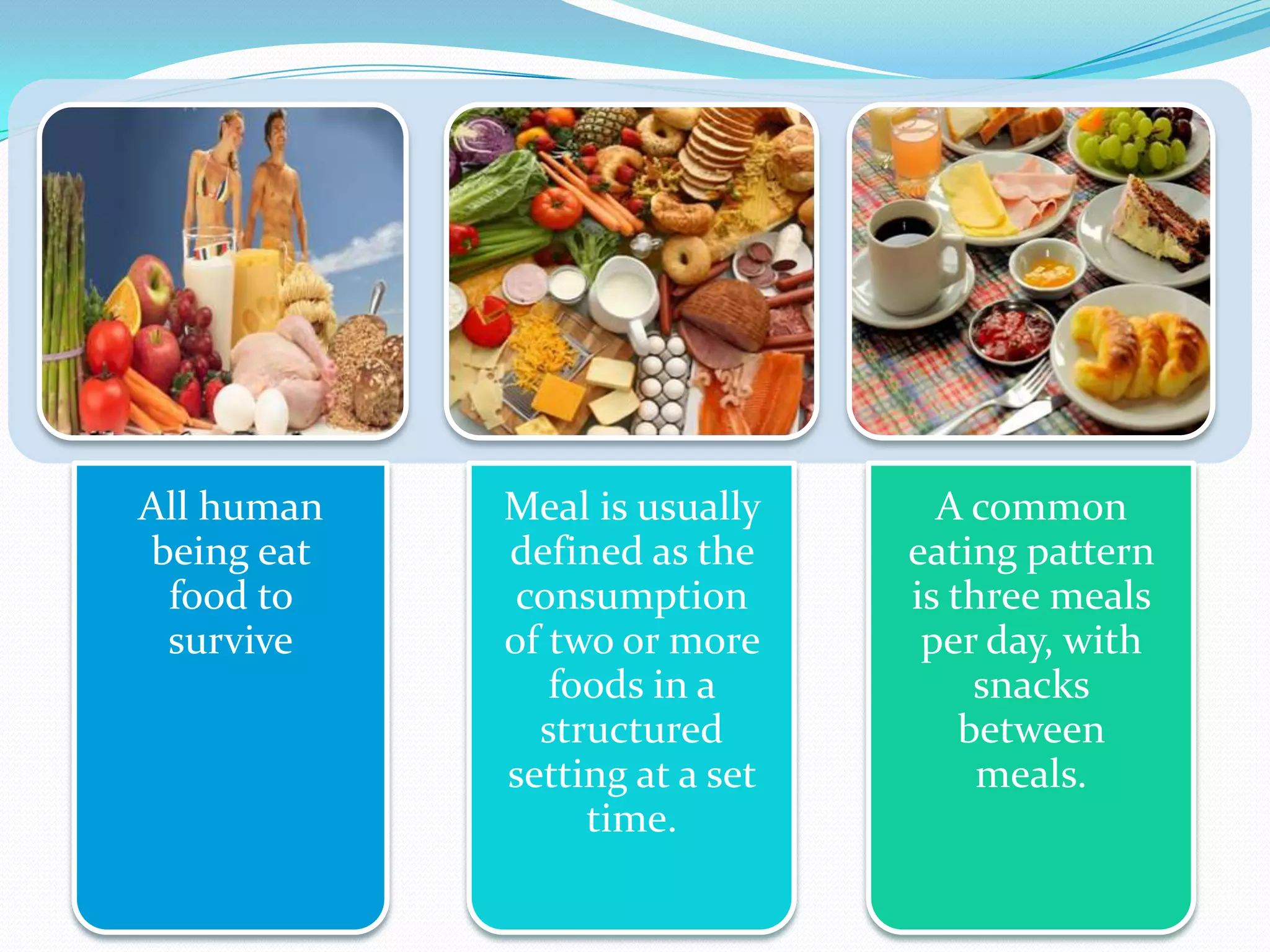 All human being eat food to survive

Meal is usually defined as the consumption of two or more foods in a structured setting at a set time.

A common eating pattern is three meals per day, with snacks between meals.